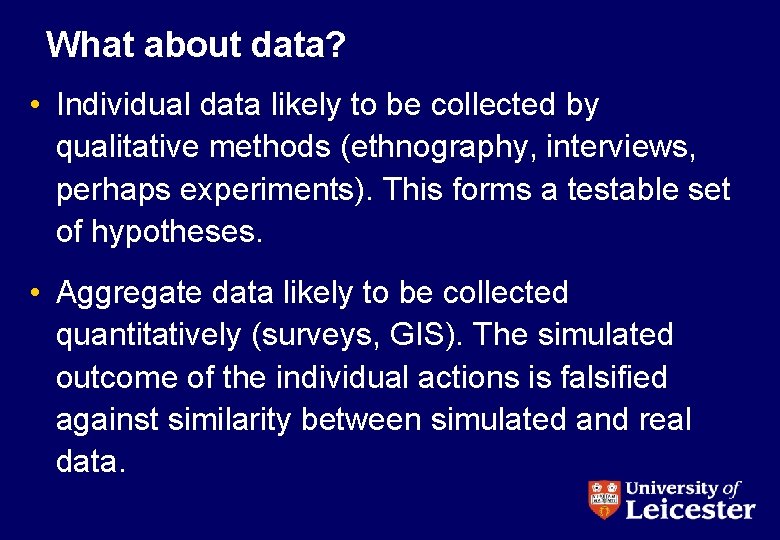 What about data?

• Individual data likely to be collected by qualitative methods (ethnography, interviews, perhaps experiments). This forms a testable set of hypotheses.

• Aggregate data likely to be collected quantitatively (surveys, GIS). The simulated outcome of the individual actions is falsified against similarity between simulated and real data.

University of
Leicester